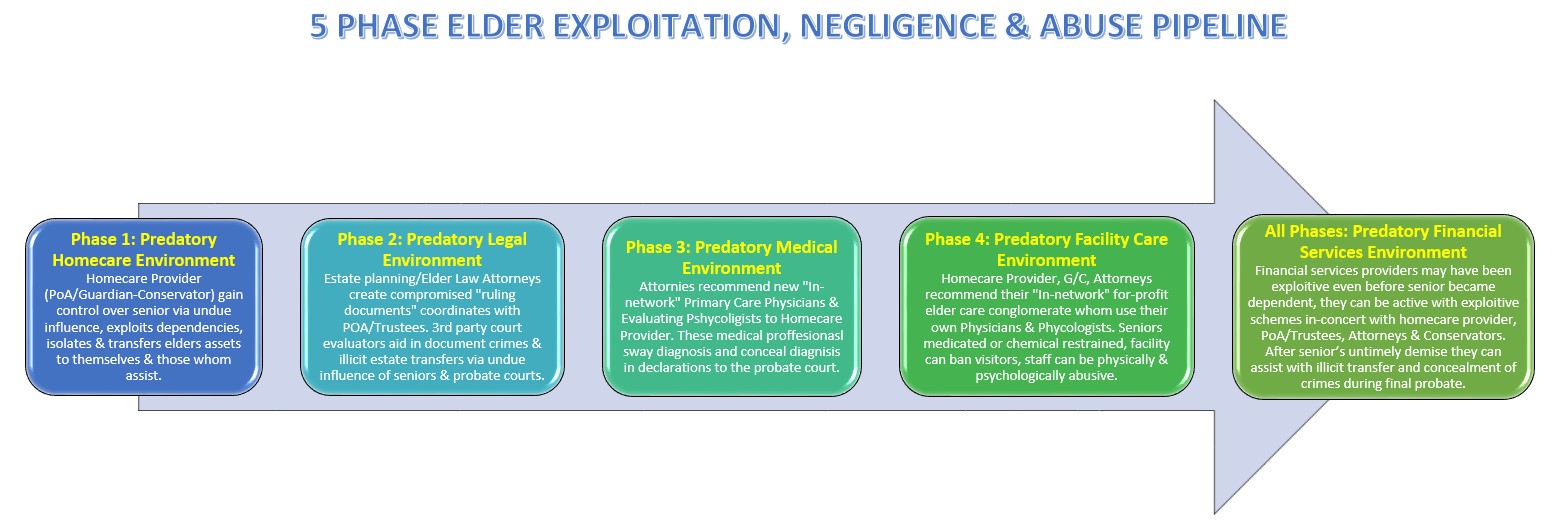 5 PHASE ELDER EXPLOITATION, NEGLIGENCE & ABUSE PIPELINE

Phase 1: Predatory Homecare Environment
Homecare Provider (PoA/Guardian-Conservator) gain control over senior via undue influence, exploits dependencies, isolates & transfers elders assets to themselves & those whom assist.

Phase 2: Predatory Legal Environment
Estate planning/Elder Law Attorneys create compromised "ruling documents" coordinates with POA/Trustees. 3rd party court evaluators aid in document crimes & illicit estate transfers via undue influence of seniors & probate courts.

Phase 3: Predatory Medical Environment
Attornies recommend new "In-network" Primary Care Physicians & Evaluating Pshycoligists to Homecare Provider. These medical proffesionasl sway diagnosis and conceal diagnisis in declarations to the probate court.

Phase 4: Predatory Facility Care Environment
Homecare Provider, G/C, Attorneys recommend their "In-network" for-profit elder care conglomerate whom use their own Physicians & Phycologists. Seniors medicated or chemical restrained, facility can ban visitors, staff can be physically & psychologically abusive.

All Phases: Predatory Financial Services Environment
Financial services providers may have been exploitive even before senior became dependent, they can be active with exploitive schemes in-concert with homecare provider, PoA/Trustees, Attorneys & Conservators. After senior's untimely demise they can assist with illicit transfer and concealment of crimes during final probate.